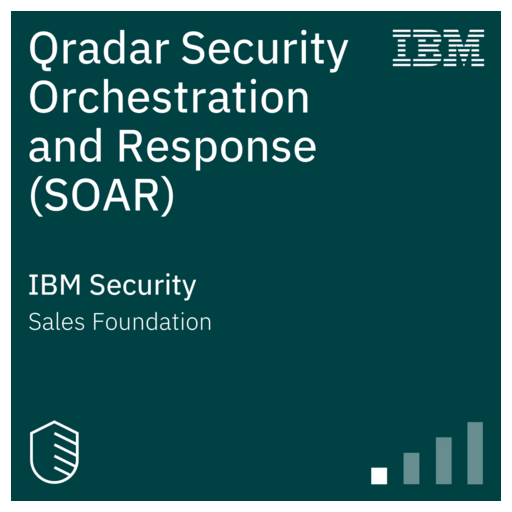 Qradar Security Orchestration and Response (SOAR)

IBM

IBM Security

Sales Foundation